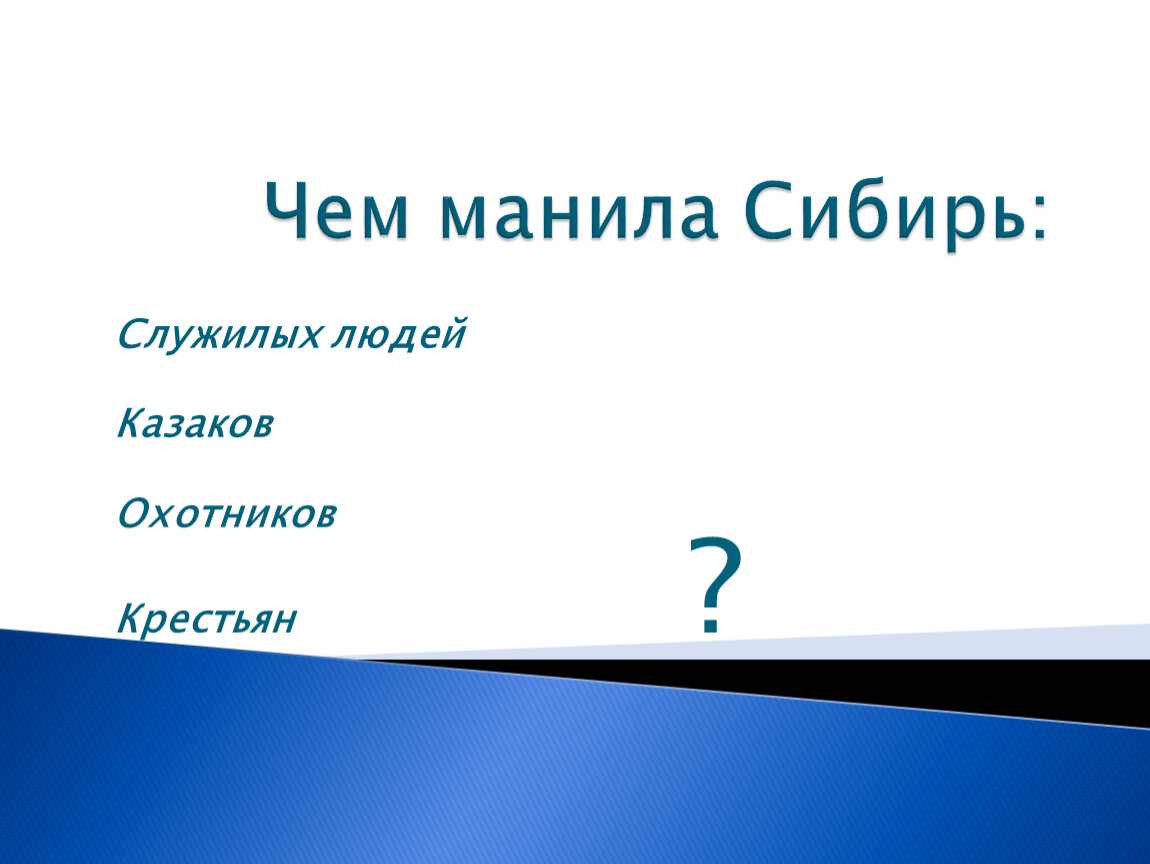 Чем манила Сибирь:

Служилых людей

Казаков

Охотников

Крестьян

?